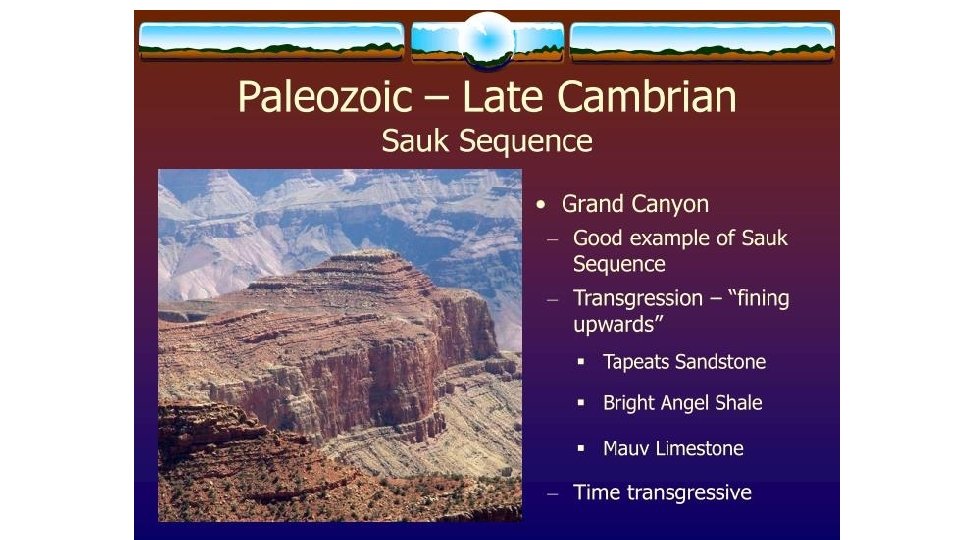 Paleozoic – Late Cambrian
Sauk Sequence

• Grand Canyon
– Good example of Sauk Sequence
– Transgression – "fining upwards"
▪ Tapeats Sandstone
▪ Bright Angel Shale
▪ Mauv Limestone
– Time transgressive